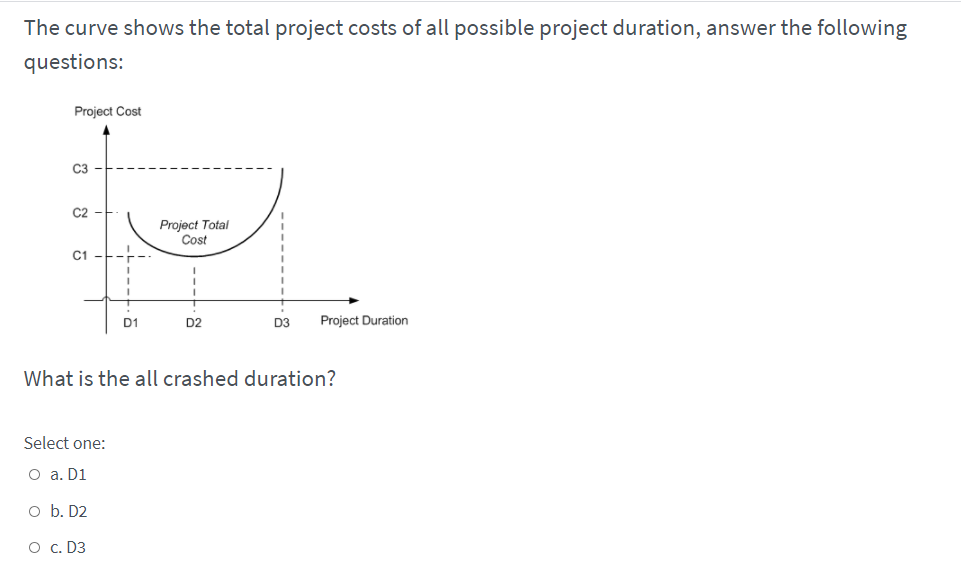 The curve shows the total project costs of all possible project duration, answer the following questions:

Project Cost

C3

C2

C1

Project Total Cost

D1

D2

D3

Project Duration

What is the all crashed duration?

Select one:

a. D1

b. D2

c. D3